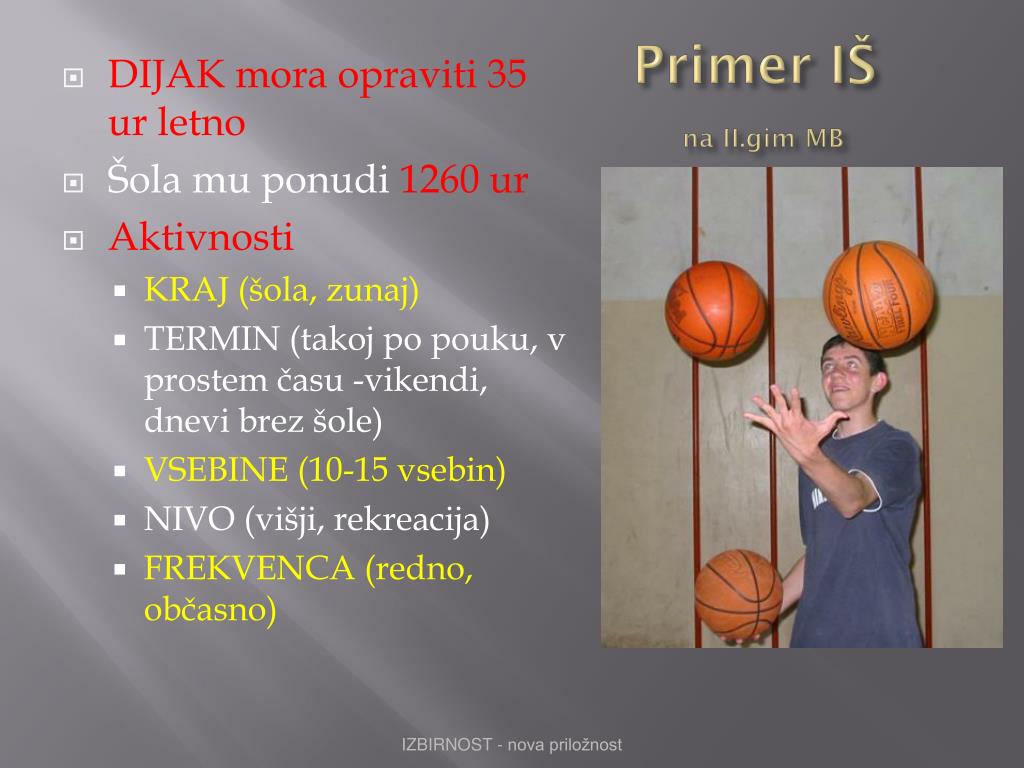 Primer IŠ

na II.gim MB

DIJAK mora opraviti 35 ur letno

Šola mu ponudi 1260 ur

Aktivnosti

KRAJ (šola, zunaj)

TERMIN (takoj po pouku, v prostem času -vikendi, dnevi brez šole)

VSEBINE (10-15 vsebin)

NIVO (višji, rekreacija)

FREKVENCA (redno, občasno)

IZBIRNOST - nova priložnost